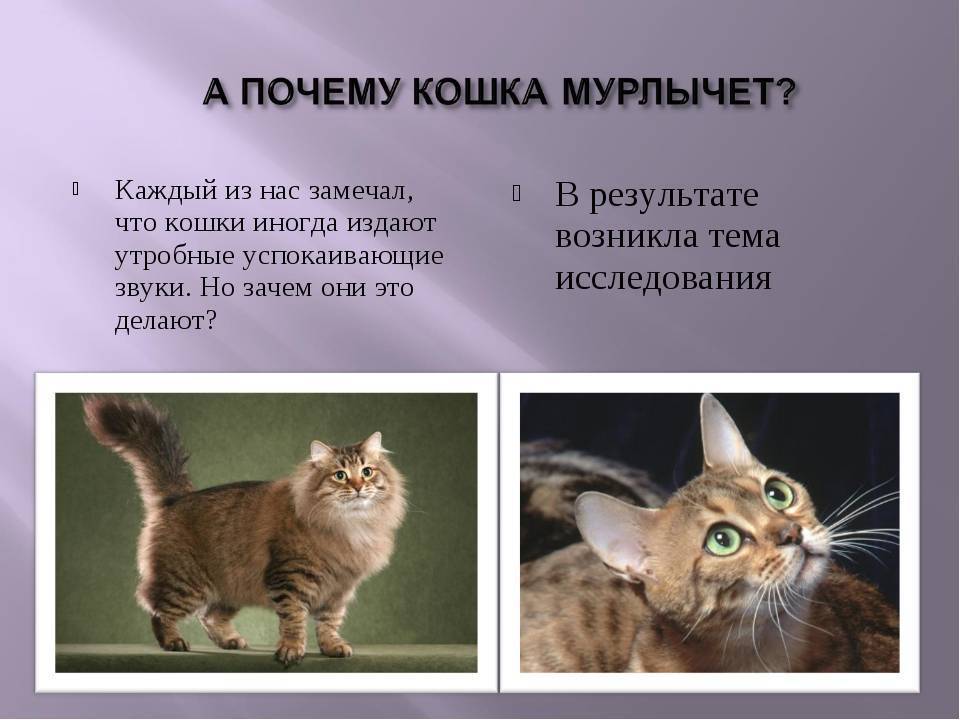 А ПОЧЕМУ КОШКА МУРЛЫЧЕТ?

Каждый из нас замечал, что кошки иногда издают утробные успокаивающие звуки. Но зачем они это делают?

В результате возникла тема исследования